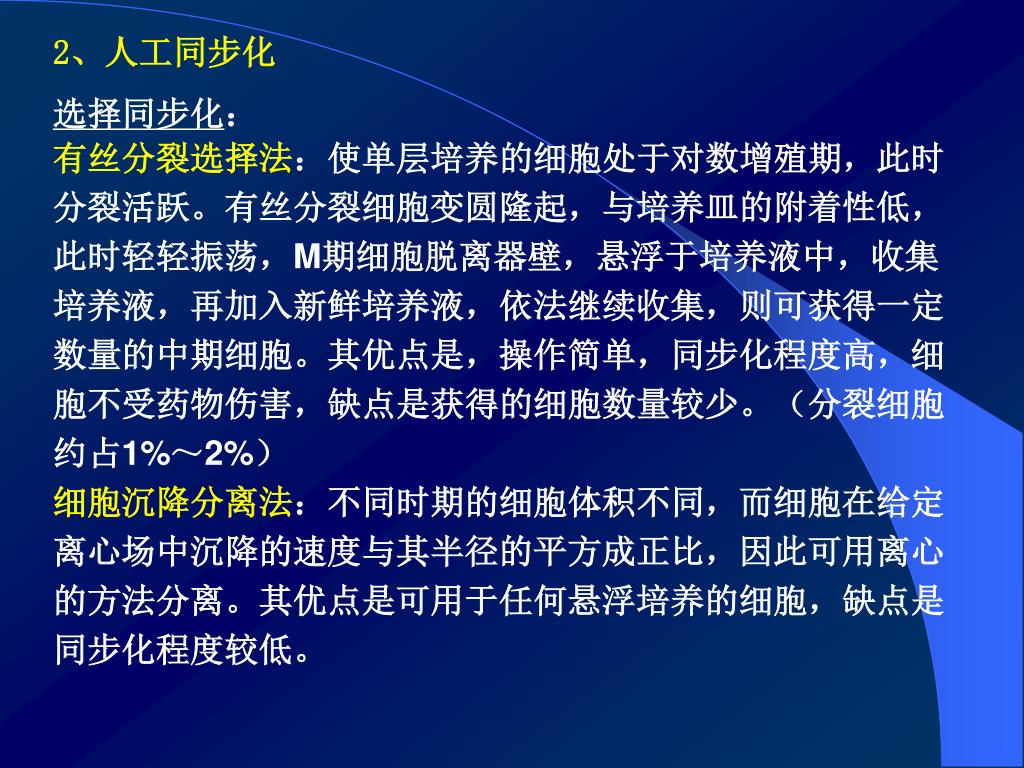 2、人工同步化

选择同步化：

有丝分裂选择法：使单层培养的细胞处于对数增殖期，此时分裂活跃。有丝分裂细胞变圆隆起，与培养皿的附着性低，此时轻轻振荡，M期细胞脱离器壁，悬浮于培养液中，收集培养液，再加入新鲜培养液，依法继续收集，则可获得一定数量的中期细胞。其优点是，操作简单，同步化程度高，细胞不受药物伤害，缺点是获得的细胞数量较少。（分裂细胞约占1%～2%）

细胞沉降分离法：不同时期的细胞体积不同，而细胞在给定离心场中沉降的速度与其半径的平方成正比，因此可用离心的方法分离。其优点是可用于任何悬浮培养的细胞，缺点是同步化程度较低。